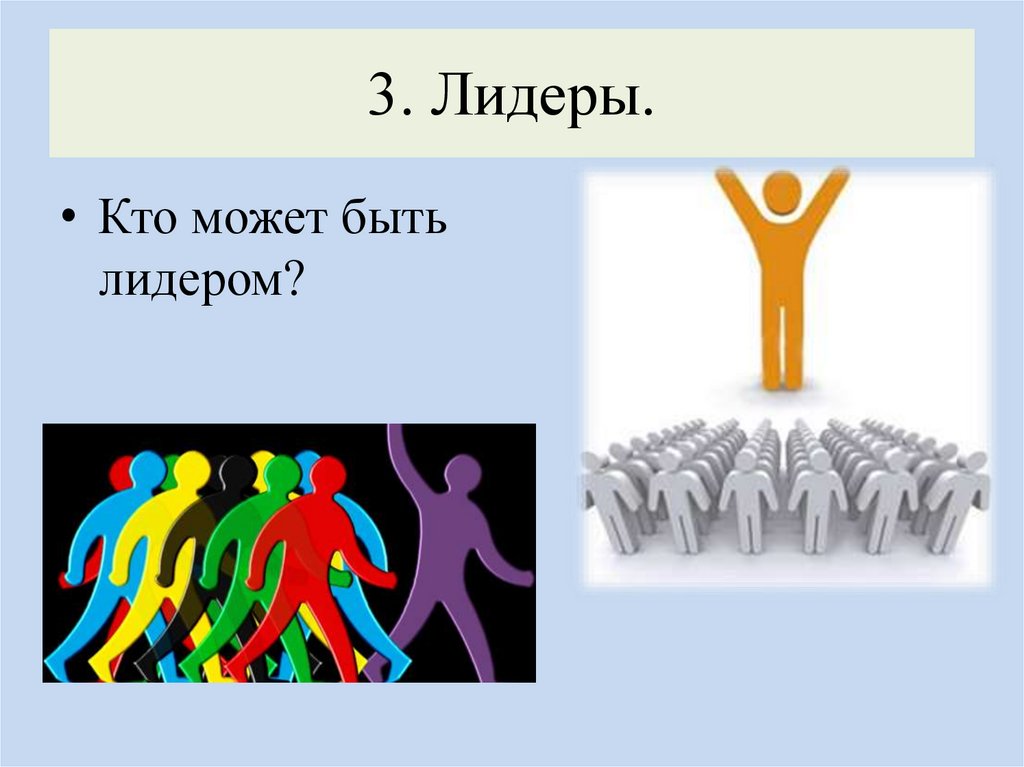 3. Лидеры.

• Кто может быть лидером?